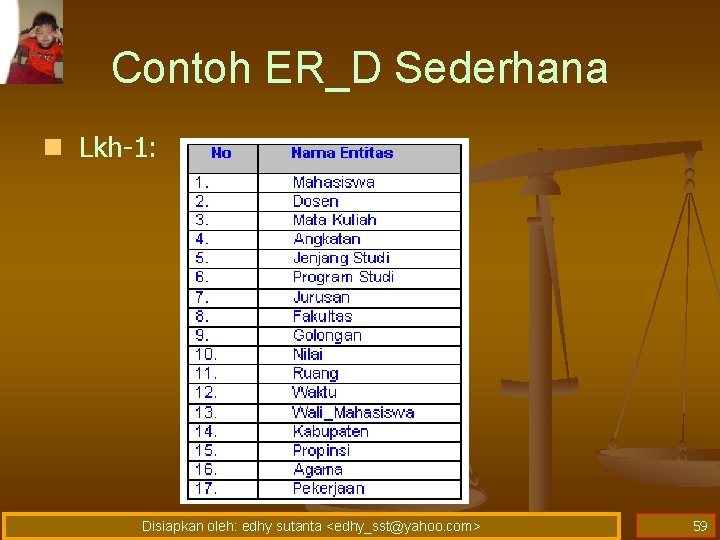 Contoh ER_D Sederhana

Lkh-1:

| No | Nama Entitas |
|---|---|
| 1. | Mahasiswa |
| 2. | Dosen |
| 3. | Mata Kuliah |
| 4. | Angkatan |
| 5. | Jenjang Studi |
| 6. | Program Studi |
| 7. | Jurusan |
| 8. | Fakultas |
| 9. | Golongan |
| 10. | Nilai |
| 11. | Ruang |
| 12. | Waktu |
| 13. | Wali_Mahasiswa |
| 14. | Kabupaten |
| 15. | Propinsi |
| 16. | Agama |
| 17. | Pekerjaan |

Disiapkan oleh: edhy sutanta <edhy_sst@yahoo.com>

59